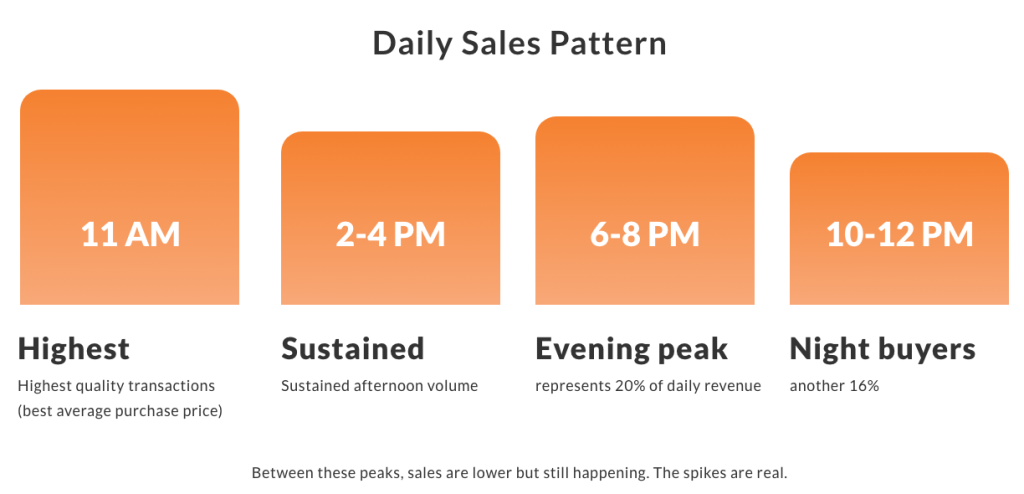 Daily Sales Pattern

11 AM

Highest

Highest quality transactions (best average purchase price)

2-4 PM

Sustained

Sustained afternoon volume

6-8 PM

Evening peak

represents 20% of daily revenue

10-12 PM

Night buyers

another 16%

Between these peaks, sales are lower but still happening. The spikes are real.